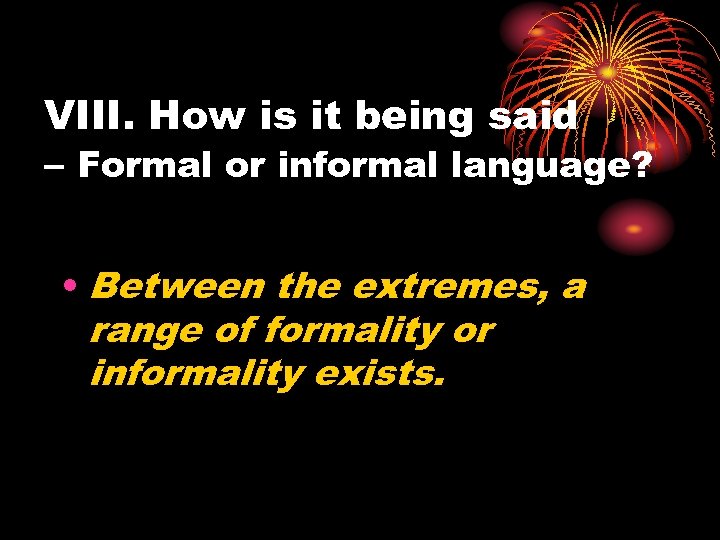 VIII. How is it being said – Formal or informal language?

• Between the extremes, a range of formality or informality exists.